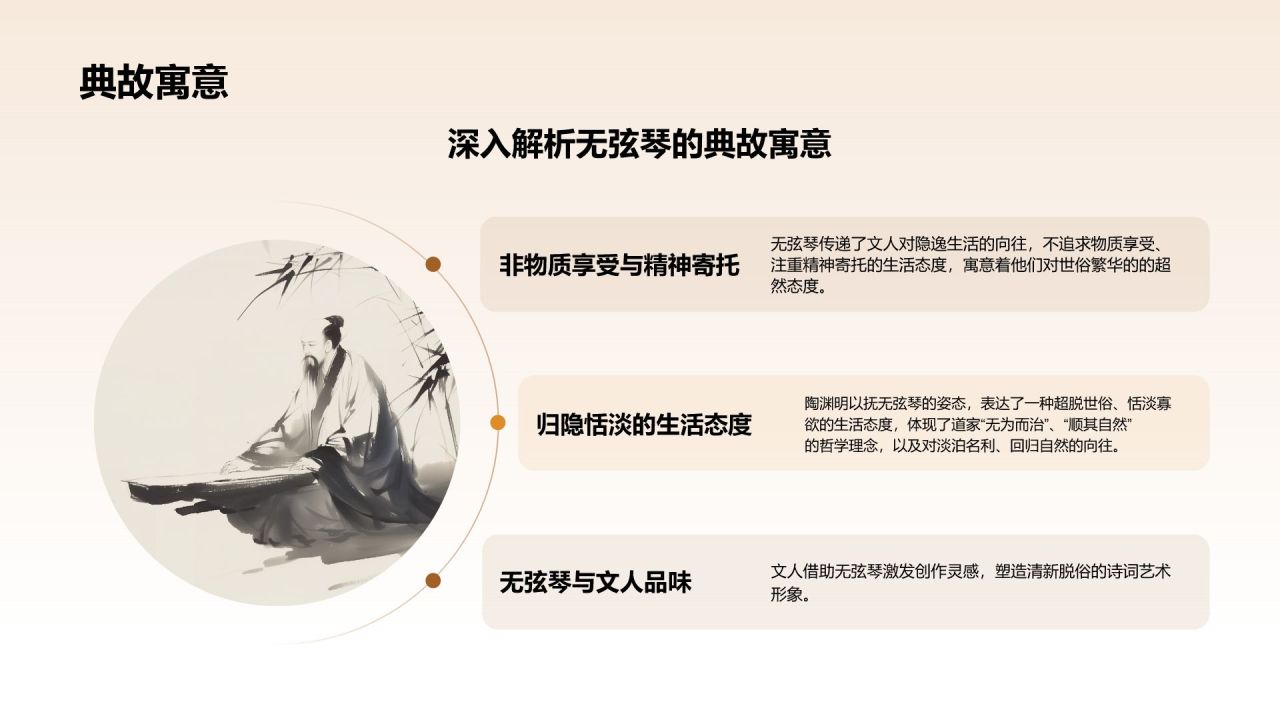 典故寓意

深入解析无弦琴的典故寓意

非物质享受与精神寄托

无弦琴传递了文人对隐逸生活的向往，不追求物质享受、注重精神寄托的生活态度，寓意着他们对世俗繁华的的超然态度。

归隐恬淡的生活态度

陶渊明以抚无弦琴的姿态，表达了一种超脱世俗、恬淡寡欲的生活态度，体现了道家“无为而治”、“顺其自然”的哲学理念，以及对淡泊名利、回归自然的向往。

无弦琴与文人品味

文人借助无弦琴激发创作灵感，塑造清新脱俗的诗词艺术形象。